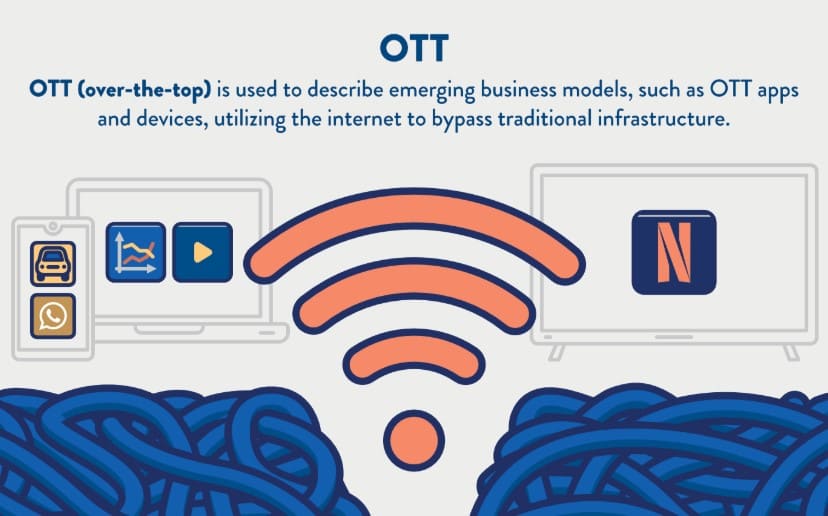 OTT

OTT (over-the-top) is used to describe emerging business models, such as OTT apps and devices, utilizing the internet to bypass traditional infrastructure.

N